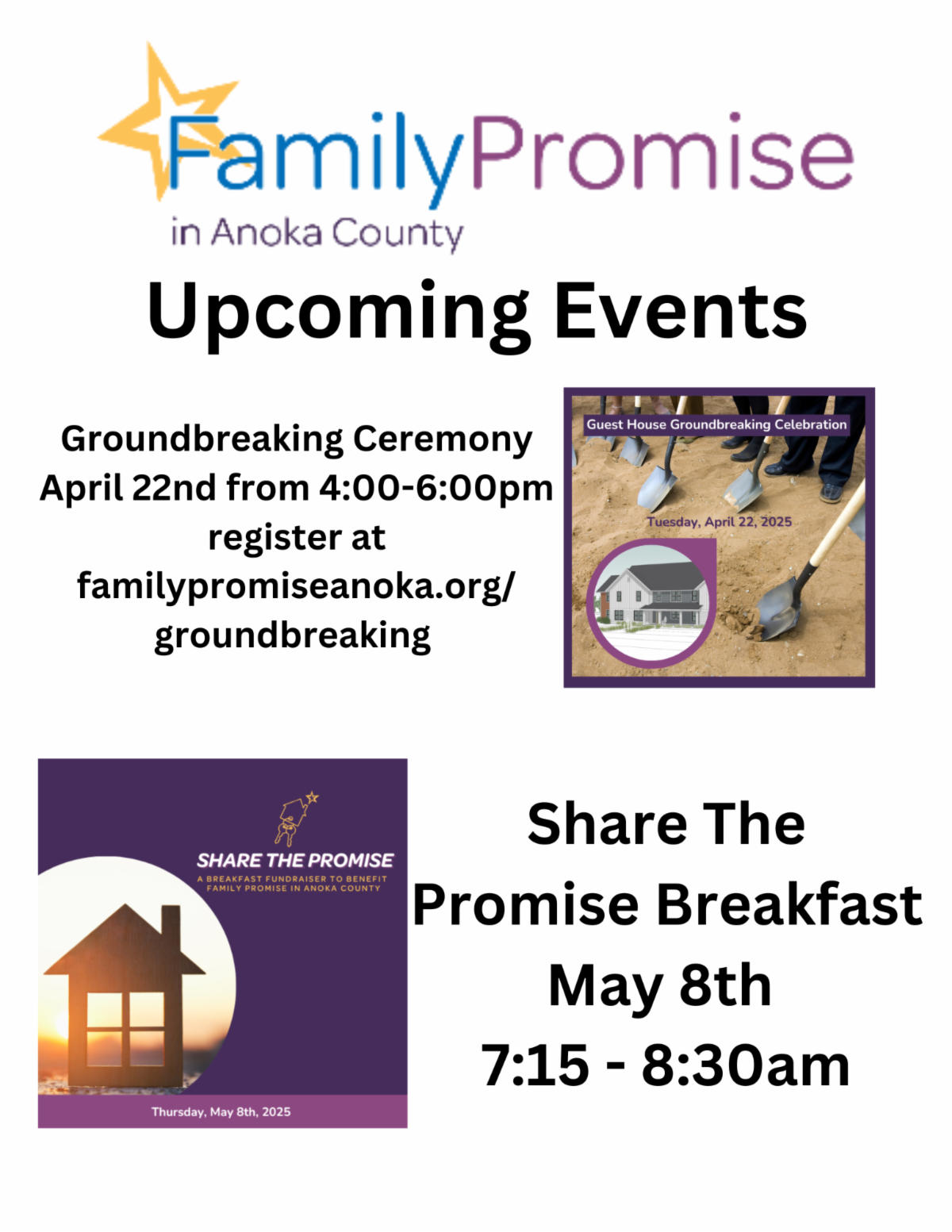 FamilyPromise
in Anoka County

Upcoming Events

Groundbreaking Ceremony
April 22nd from 4:00-6:00pm
register at
familypromiseanoka.org/
groundbreaking

Guest House Groundbreaking Celebration

Tuesday, April 22, 2025

SHARE THE PROMISE
A BREAKFAST FUNDRAISER TO BENEFIT
FAMILY PROMISE IN ANOKA COUNTY

Thursday, May 8th, 2025

Share The
Promise Breakfast
May 8th
7:15 - 8:30am